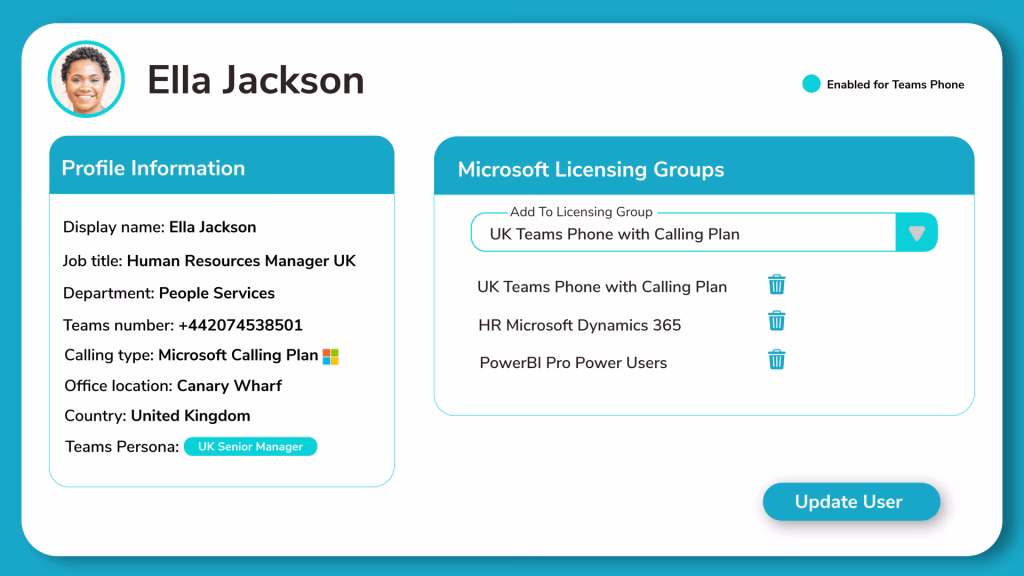 Ella Jackson

Enabled for Teams Phone

Profile Information

Display name: Ella Jackson

Job title: Human Resources Manager UK

Department: People Services

Teams number: +442074538501

Calling type: Microsoft Calling Plan

Office location: Canary Wharf

Country: United Kingdom

Teams Persona: UK Senior Manager

Microsoft Licensing Groups

Add To Licensing Group

UK Teams Phone with Calling Plan

UK Teams Phone with Calling Plan

HR Microsoft Dynamics 365

PowerBI Pro Power Users

Update User